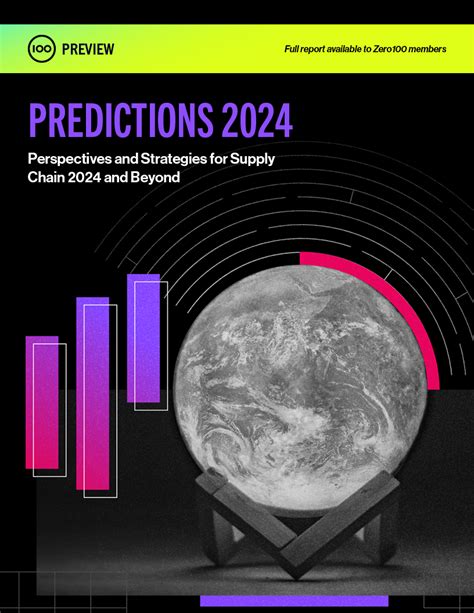 100 PREVIEW

Full report available to Zero100 members

PREDICTIONS 2024

Perspectives and Strategies for Supply Chain 2024 and Beyond